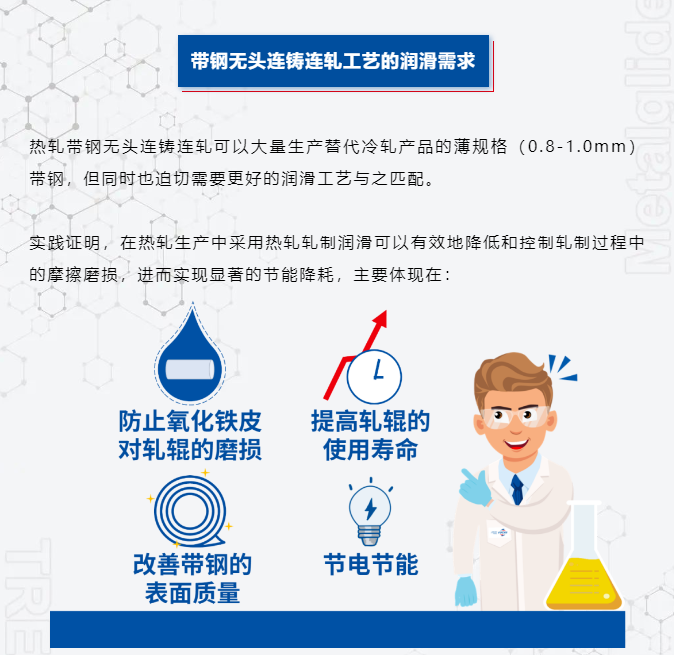 带钢无头连铸连轧工艺的润滑需求

热轧带钢无头连铸连轧可以大量生产替代冷轧产品的薄规格（0.8-1.0mm）带钢，但同时也迫切需要更好的润滑工艺与之匹配。

实践证明，在热轧生产中采用热轧轧制润滑可以有效地降低和控制轧制过程中的摩擦磨损，进而实现显著的节能降耗，主要体现在：

防止氧化铁皮对轧辊的磨损

提高轧辊的使用寿命

改善带钢的表面质量

节电节能

Metalglide

TRE